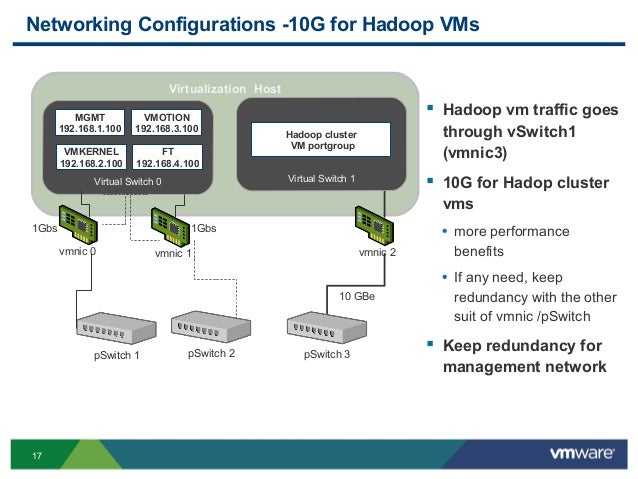 Networking Configurations -10G for Hadoop VMs

Virtualization Host

MGMT
192.168.1.100

VMOTION
192.168.3.100

VMKERNEL
192.168.2.100

FT
192.168.4.100

Virtual Switch 0

Hadoop cluster
VM portgroup

Virtual Switch 1

1Gbs

1Gbs

vmnic 0

vmnic 1

vmnic 2

10 GBe

pSwitch 1

pSwitch 2

pSwitch 3

▪ Hadoop vm traffic goes through vSwitch1 (vmnic3)

▪ 10G for Hadop cluster vms

• more performance benefits

• If any need, keep redundancy with the other suit of vmnic /pSwitch

▪ Keep redundancy for management network

17

vmware